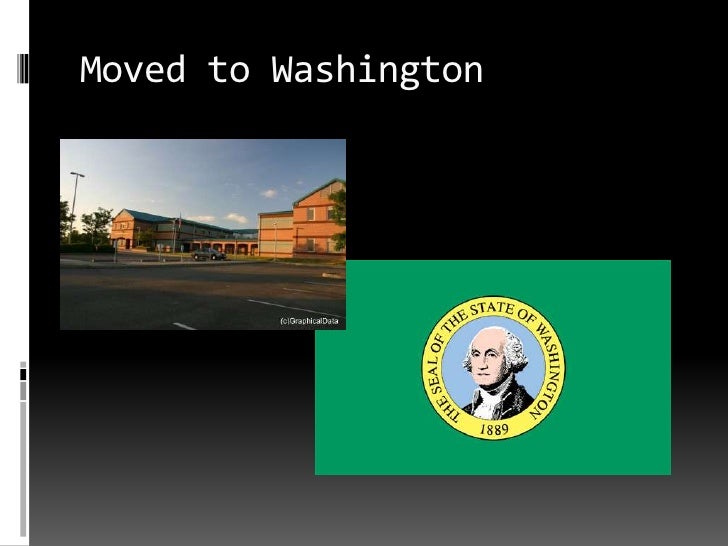 Moved to Washington

(c)GraphicalData

THE SEAL OF THE STATE OF WASHINGTON

1889